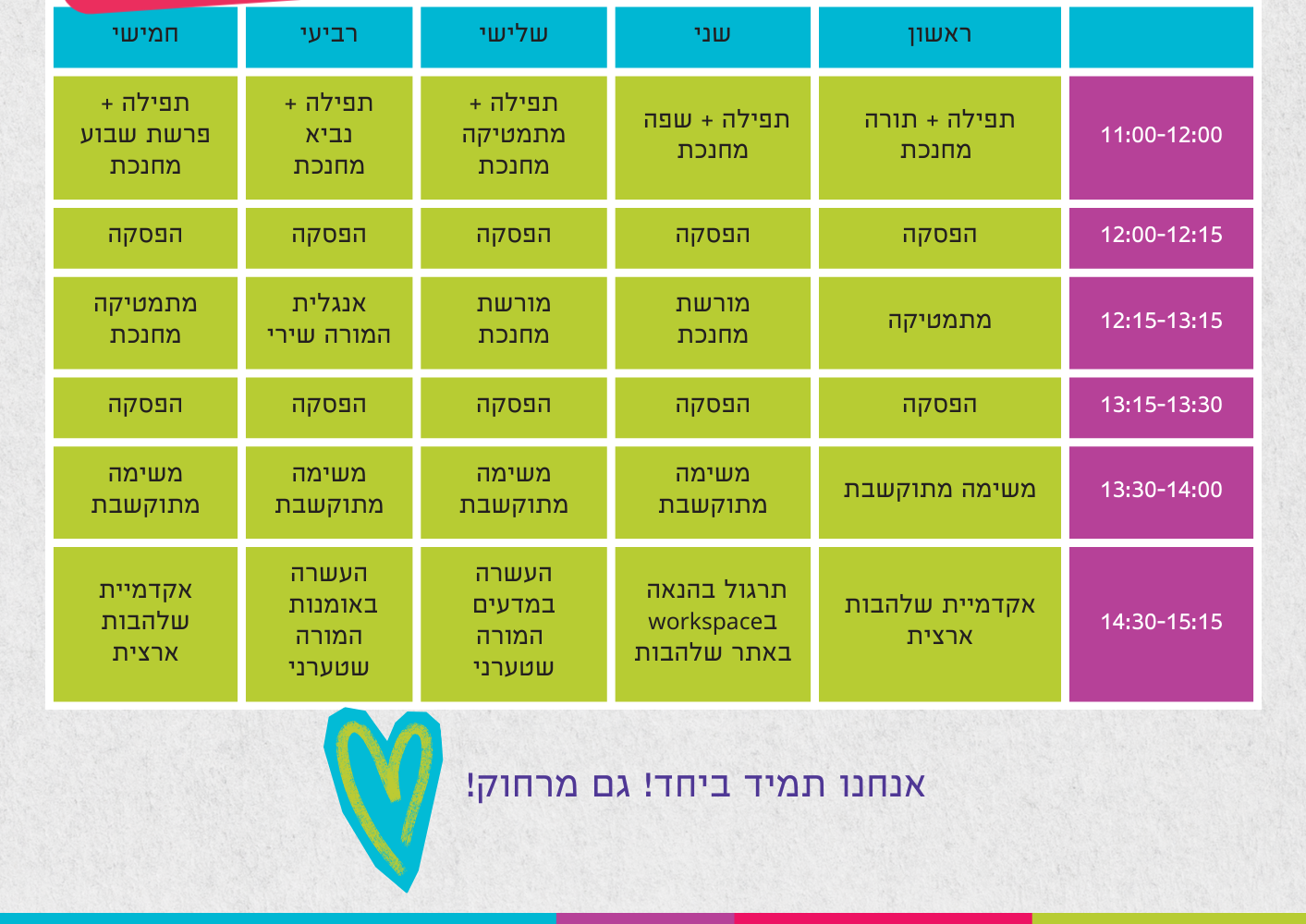 | | ראשון | שני | שלישי | רביעי | חמישי |
|---|---|---|---|---|---|
| 11:00-12:00 | תפילה + תורה מחנכת | תפילה + שפה מחנכת | תפילה + מתמטיקה מחנכת | תפילה + נביא מחנכת | תפילה + פרשת שבוע מחנכת |
| 12:00-12:15 | הפסקה | הפסקה | הפסקה | הפסקה | הפסקה |
| 12:15-13:15 | מתמטיקה | מורשת מחנכת | מורשת מחנכת | אנגלית המורה שירי | מתמטיקה מחנכת |
| 13:15-13:30 | הפסקה | הפסקה | הפסקה | הפסקה | הפסקה |
| 13:30-14:00 | משימה מתוקשבת | משימה מתוקשבת | משימה מתוקשבת | משימה מתוקשבת | משימה מתוקשבת |
| 14:30-15:15 | אקדמיית שלהבות ארצית | תרגול בהנאה בworkspace באתר שלהבות | העשרה במדעים המורה שטערני | העשרה באומנות המורה שטערני | אקדמיית שלהבות ארצית |

אנחנו תמיד ביחד! גם מרחוק!